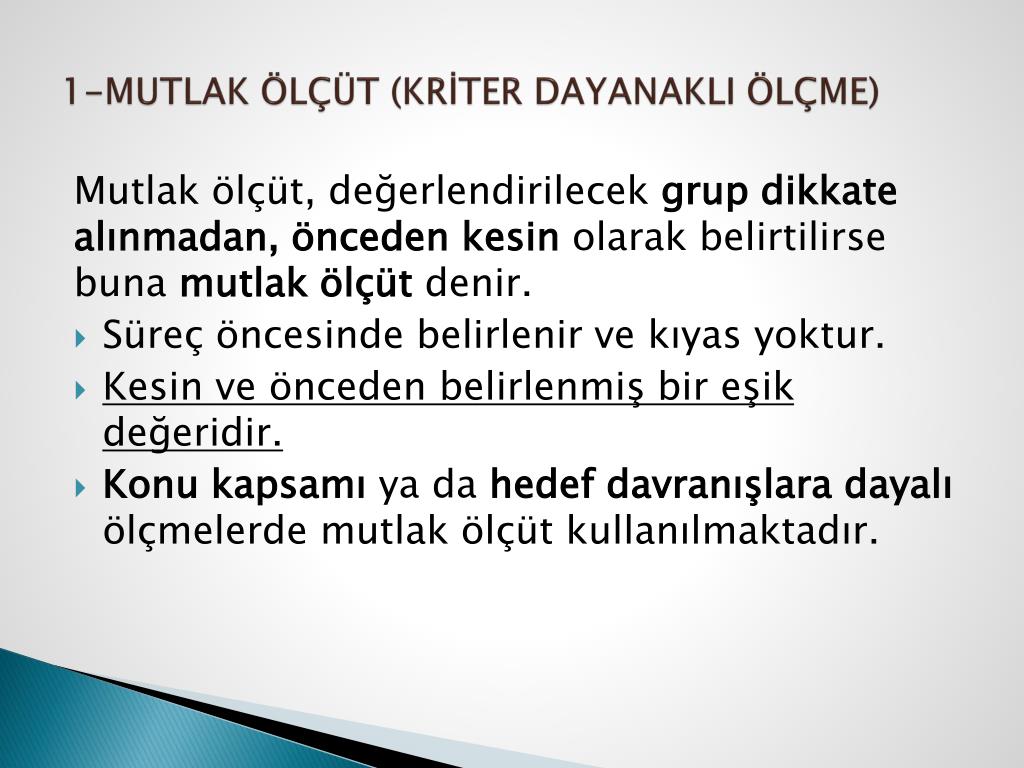 1-MUTLAK ÖLÇÜT (KRİTER DAYANAKLI ÖLÇME)

Mutlak ölçüt, değerlendirilecek grup dikkate alınmadan, önceden kesin olarak belirtilirse buna mutlak ölçüt denir.

Süreç öncesinde belirlenir ve kıyas yoktur.

Kesin ve önceden belirlenmiş bir eşik değeridir.

Konu kapsamı ya da hedef davranışlara dayalı ölçmelerde mutlak ölçüt kullanılmaktadır.